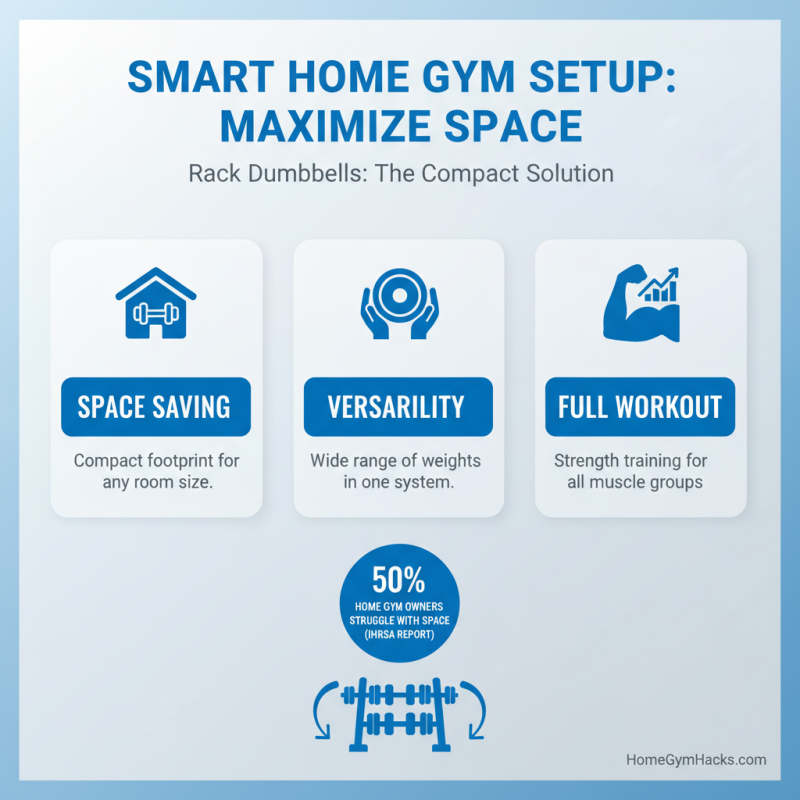 SMART HOME GYM SETUP: MAXIMIZE SPACE

Rack Dumbbells: The Compact Solution

SPACE SAVING

Compact footprint for any room size.

VERSARILITY

Wide range of weights in one system.

FULL WORKOUT

Strength training for all muscle groups

50%
HOME GYM OWNERS STRUGGLE WITH SPACE (IHRSA REPORT)

HomeGymHacks.com